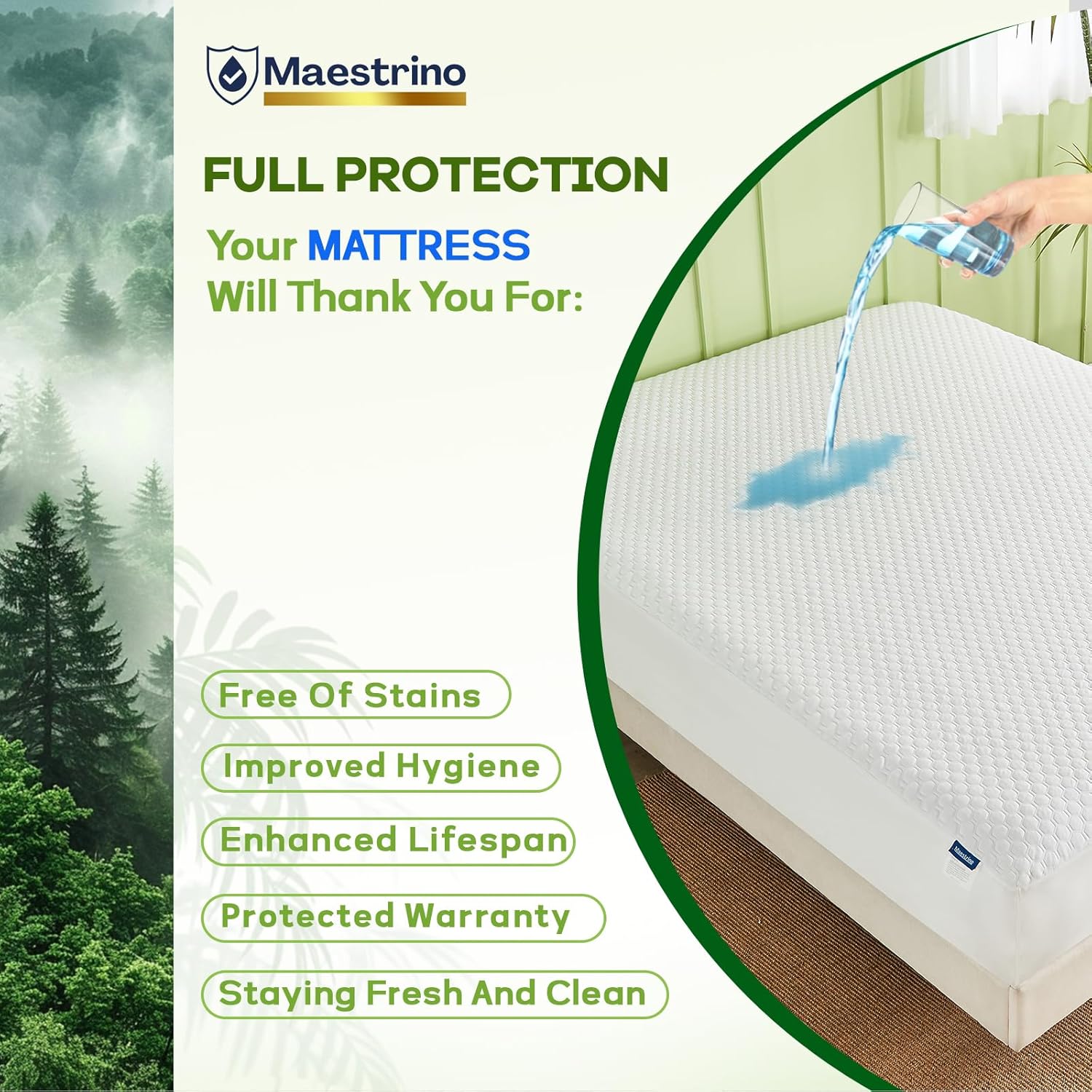 Maestrino

FULL PROTECTION

Your MATTRESS Will Thank You For:

Free Of Stains

Improved Hygiene

Enhanced Lifespan

Protected Warranty

Staying Fresh And Clean

Maestrino